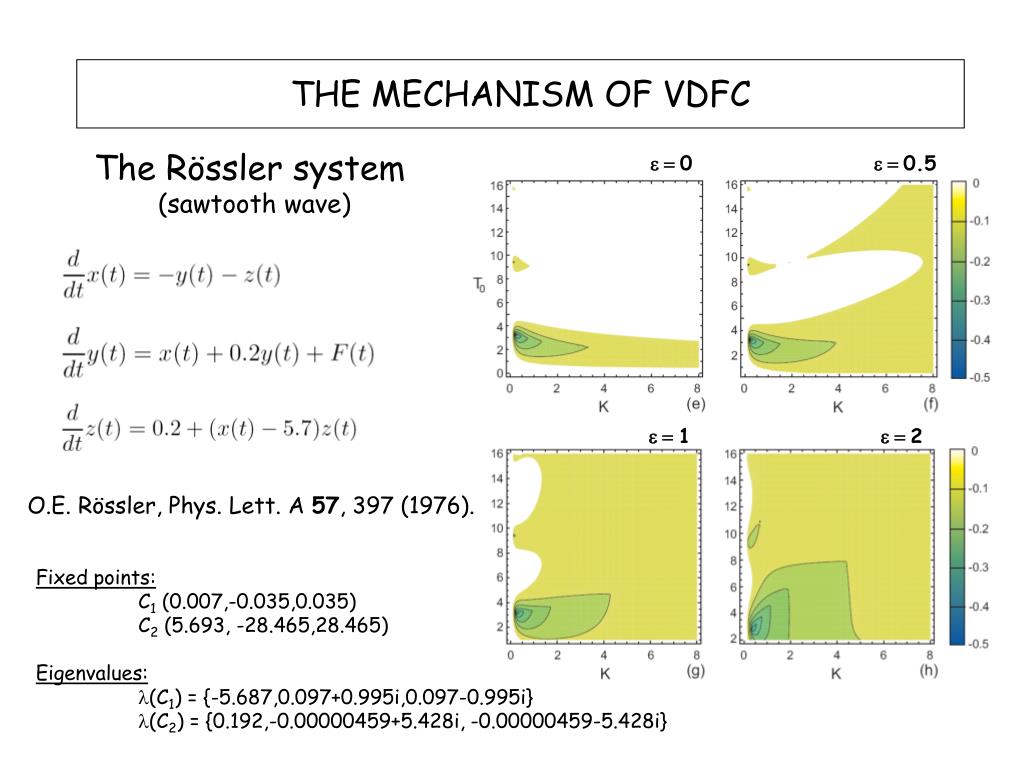 THE MECHANISM OF VDFC

The Rössler system
(sawtooth wave)

$\frac{d}{dt}x(t) = -y(t) - z(t)$

$\frac{d}{dt}y(t) = x(t) + 0.2y(t) + F(t)$

$\frac{d}{dt}z(t) = 0.2 + (x(t) - 5.7)z(t)$

O.E. Rössler, Phys. Lett. A **57**, 397 (1976).

Fixed points:
$C_1$ (0.007,-0.035,0.035)
$C_2$ (5.693, -28.465,28.465)

Eigenvalues:
$\lambda(C_1)$ = {-5.687,0.097+0.995i,0.097-0.995i}
$\lambda(C_2)$ = {0.192,-0.00000459+5.428i, -0.00000459-5.428i}

$\varepsilon = 0$
16 14 12 10 8 6 4 2 0
$T_0$
0 2 4 6 8
K (e)

$\varepsilon = 0.5$
16 14 12 10 8 6 4 2
0 2 4 6 8
K (f)

0 -0.1 -0.2 -0.3 -0.4 -0.5

$\varepsilon = 1$
16 14 12 10 8 6 4 2
0 2 4 6 8
K (g)

$\varepsilon = 2$
16 14 12 10 8 6 4 2
0 2 4 6 8
K (h)

0 -0.1 -0.2 -0.3 -0.4 -0.5